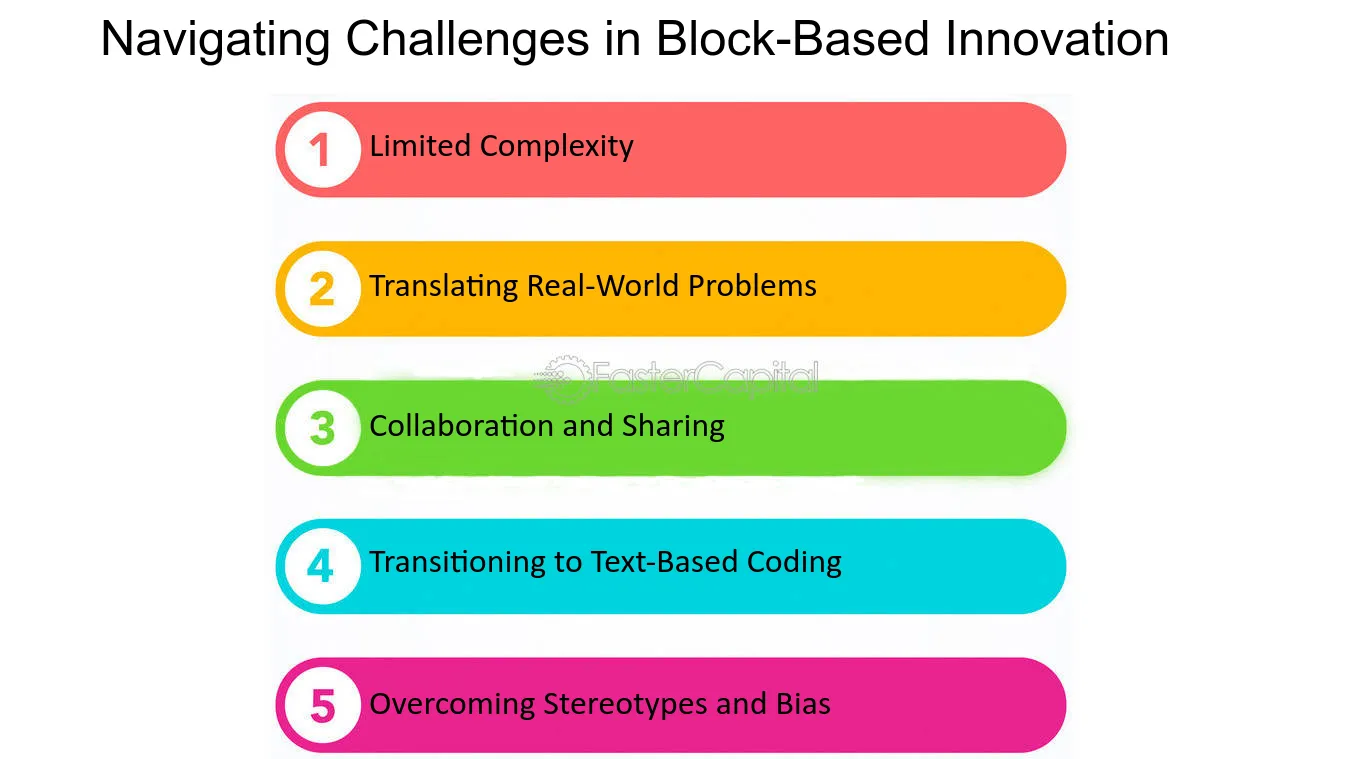 Navigating Challenges in Block-Based Innovation

1 Limited Complexity

2 Translating Real-World Problems

3 Collaboration and Sharing

4 Transitioning to Text-Based Coding

5 Overcoming Stereotypes and Bias

FasterCapital